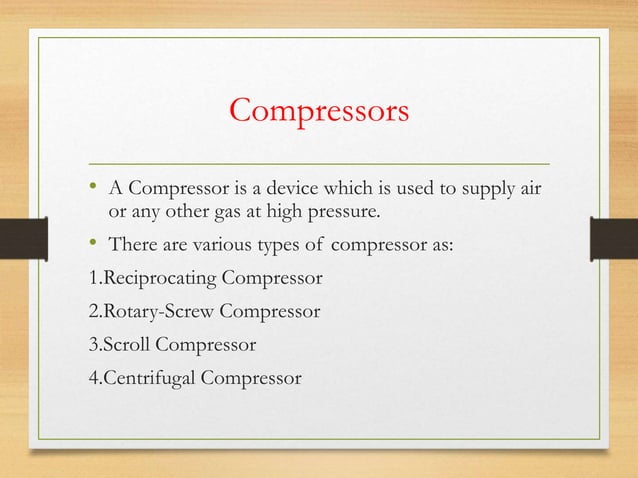 Compressors

• A Compressor is a device which is used to supply air or any other gas at high pressure.

• There are various types of compressor as:

1.Reciprocating Compressor

2.Rotary-Screw Compressor

3.Scroll Compressor

4.Centrifugal Compressor